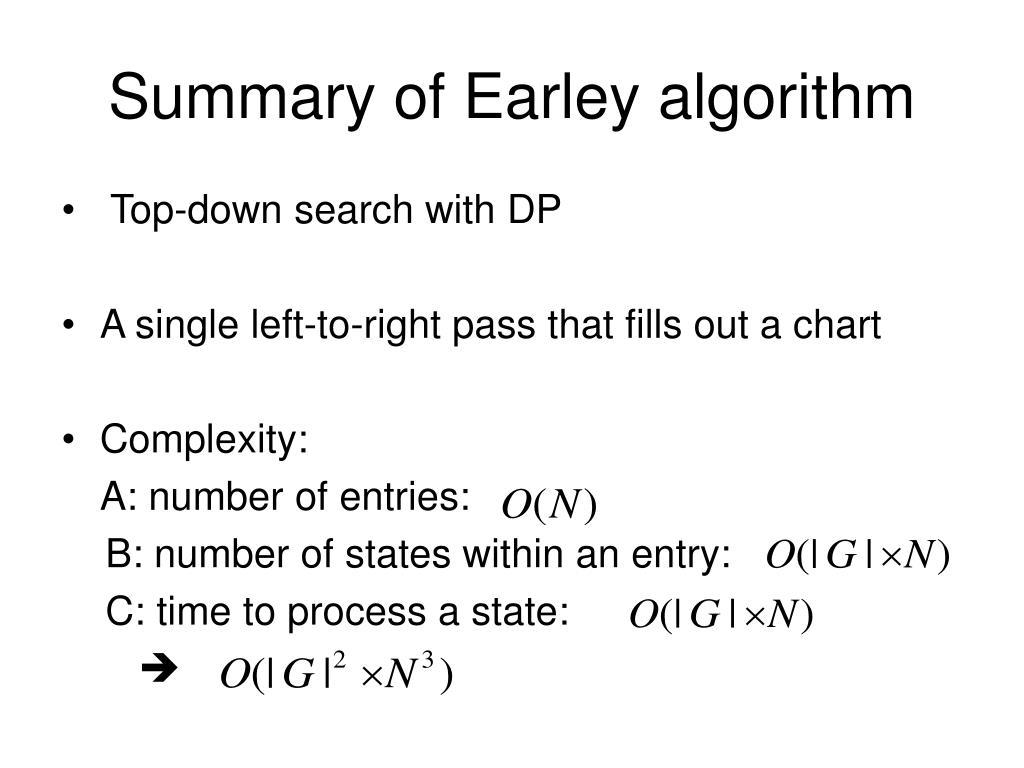 Summary of Earley algorithm

• Top-down search with DP

• A single left-to-right pass that fills out a chart

• Complexity:

A: number of entries: $O(N)$

B: number of states within an entry: $O(|G| \times N)$

C: time to process a state: $O(|G| \times N)$

➔ $O(|G|^2 \times N^3)$